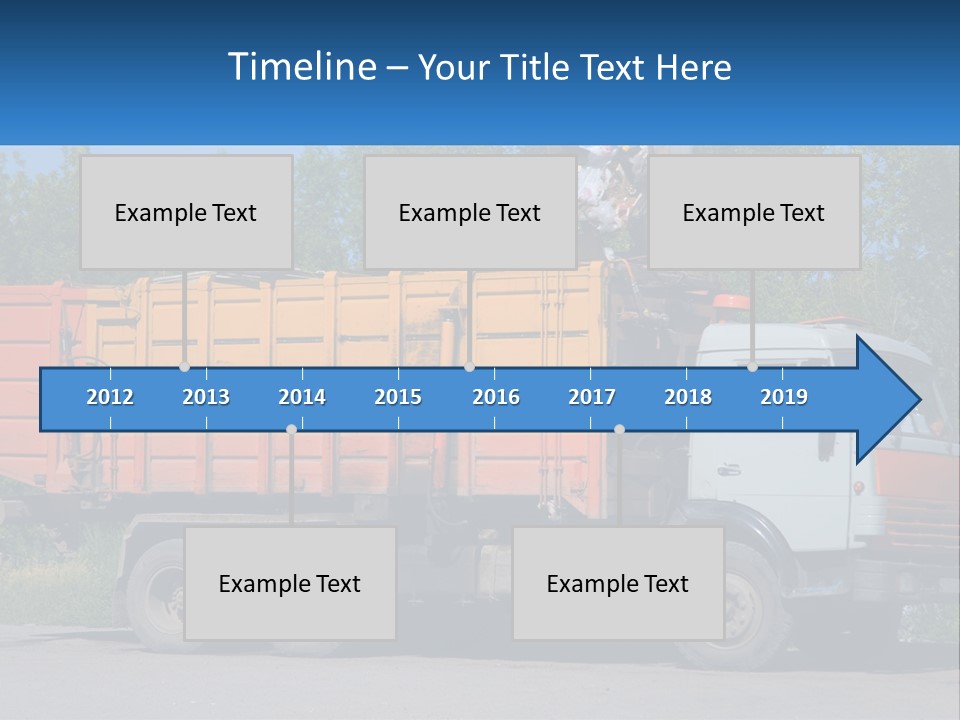 Timeline – Your Title Text Here

Example Text

Example Text

Example Text

2012 2013 2014 2015 2016 2017 2018 2019

Example Text

Example Text